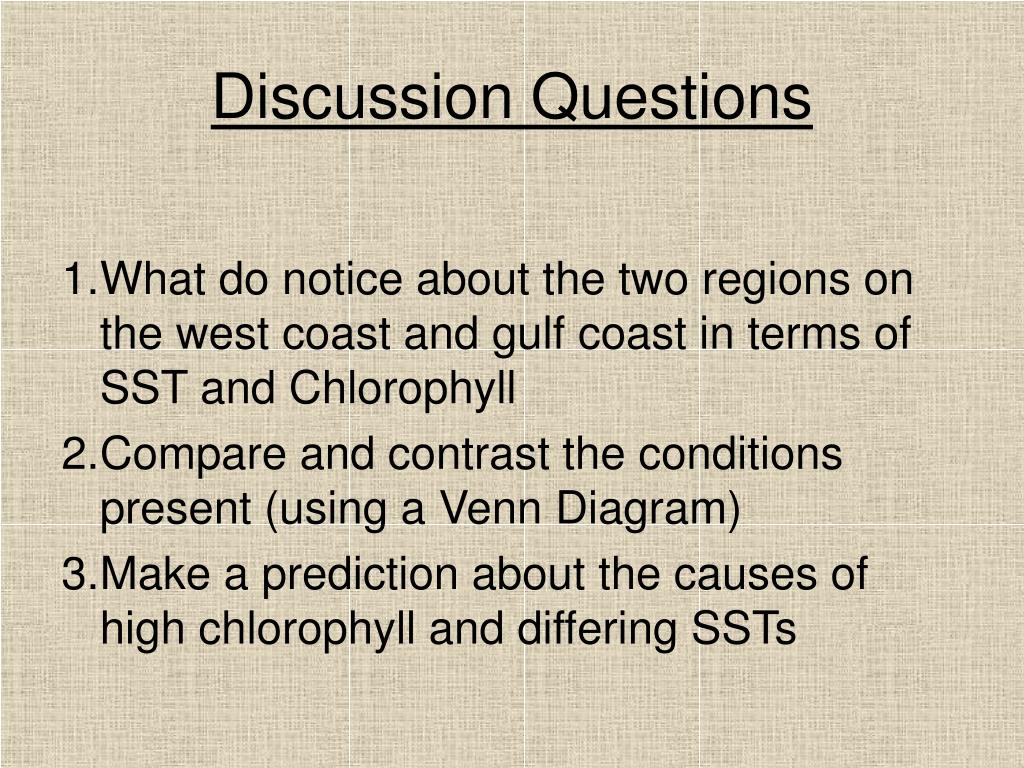 Discussion Questions

1.What do notice about the two regions on the west coast and gulf coast in terms of SST and Chlorophyll

2.Compare and contrast the conditions present (using a Venn Diagram)

3.Make a prediction about the causes of high chlorophyll and differing SSTs